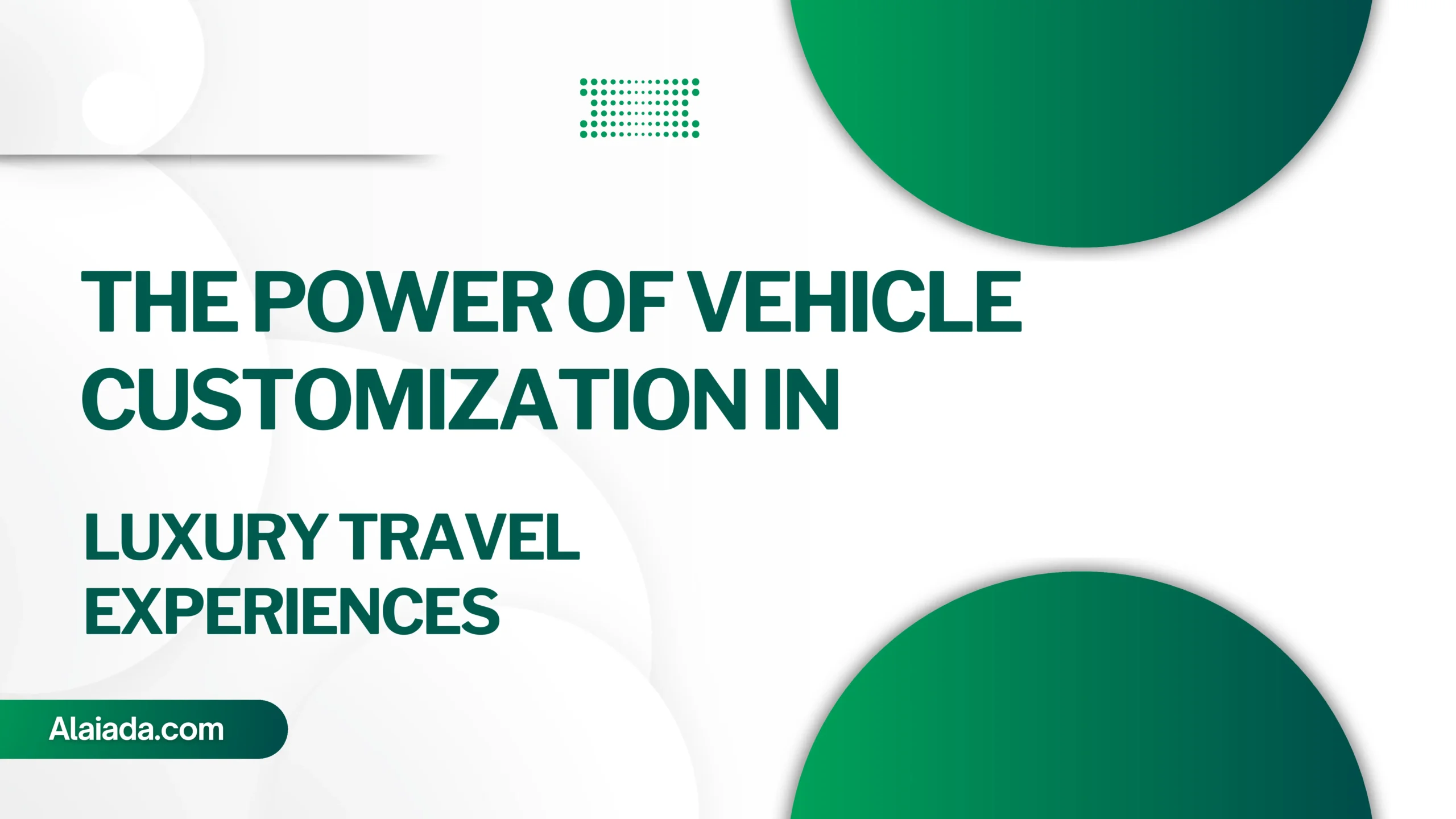 THE POWER OF VEHICLE CUSTOMIZATION IN

LUXURY TRAVEL EXPERIENCES

Alaiada.com